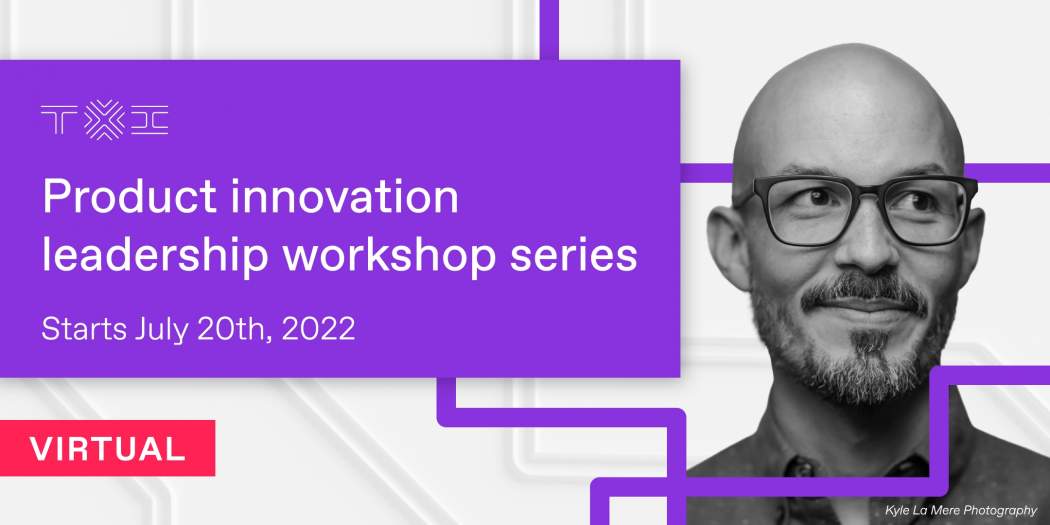 TXI

Product innovation leadership workshop series

Starts July 20th, 2022

VIRTUAL

Kyle La Mere Photography